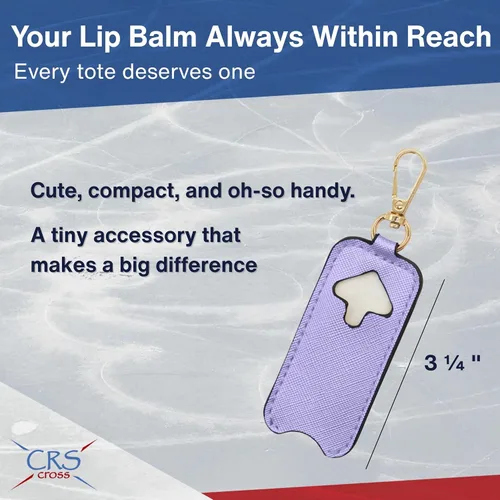 Your Lip Balm Always Within Reach
Every tote deserves one

Cute, compact, and oh-so handy.

A tiny accessory that makes a big difference

3 ¼ "

CRS
cross